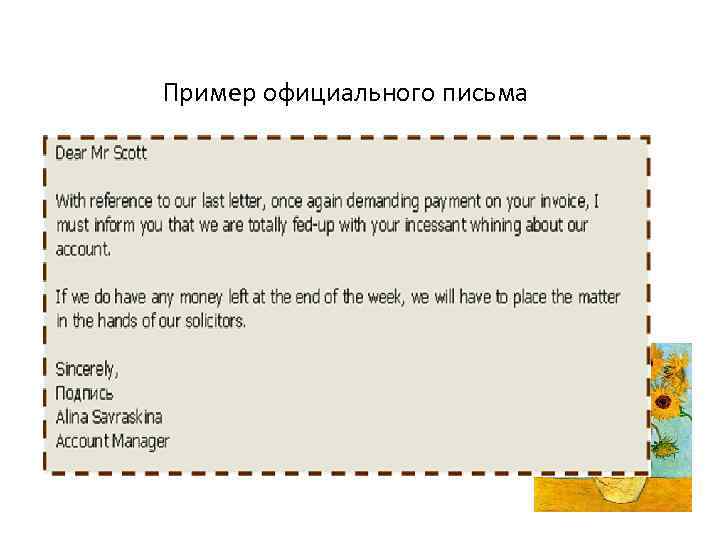 Пример официального письма

Dear Mr Scott

With reference to our last letter, once again demanding payment on your invoice, I must inform you that we are totally fed-up with your incessant whining about our account.

If we do have any money left at the end of the week, we will have to place the matter in the hands of our solicitors.

Sincerely,
Подпись
Alina Savraskina
Account Manager